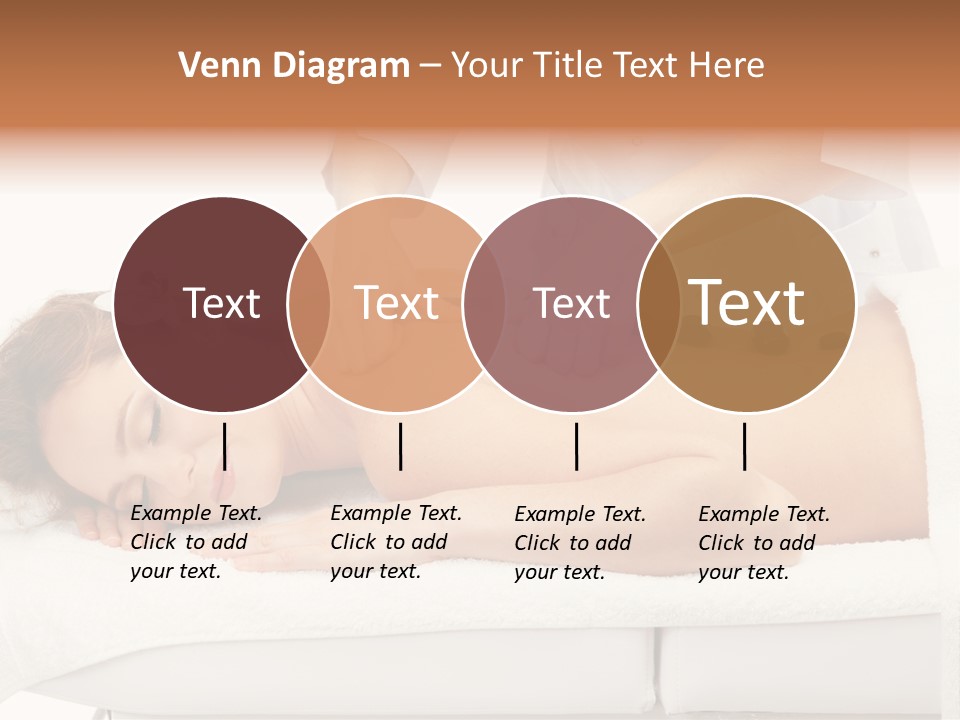 Venn Diagram – Your Title Text Here

Text

Text

Text

Text

Example Text. Click to add your text.

Example Text. Click to add your text.

Example Text. Click to add your text.

Example Text. Click to add your text.